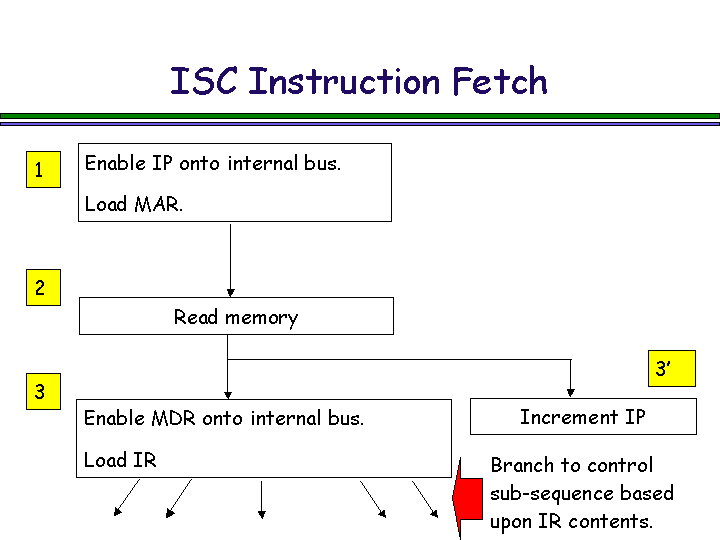 ISC Instruction Fetch

1

Enable IP onto internal bus.

Load MAR.

2

Read memory

3

Enable MDR onto internal bus.

Load IR

3'

Increment IP

Branch to control sub-sequence based upon IR contents.